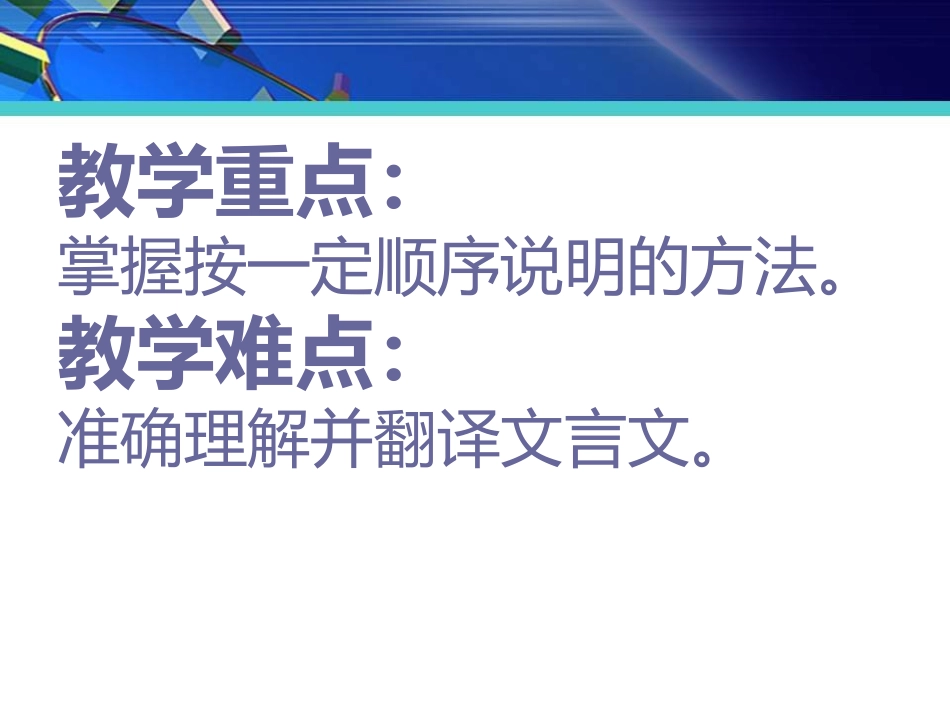 教学重点：
掌握按一定顺序说明的方法。
教学难点：
准确理解并翻译文言文。